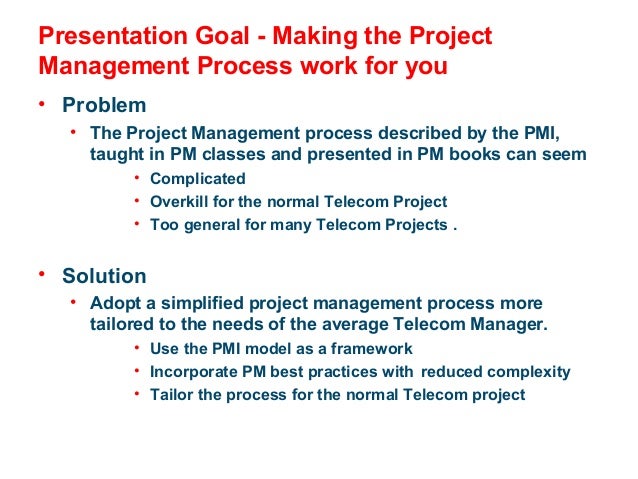 Presentation Goal - Making the Project Management Process work for you

• Problem
  • The Project Management process described by the PMI, taught in PM classes and presented in PM books can seem
    • Complicated
    • Overkill for the normal Telecom Project
    • Too general for many Telecom Projects .

• Solution
  • Adopt a simplified project management process more tailored to the needs of the average Telecom Manager.
    • Use the PMI model as a framework
    • Incorporate PM best practices with reduced complexity
    • Tailor the process for the normal Telecom project